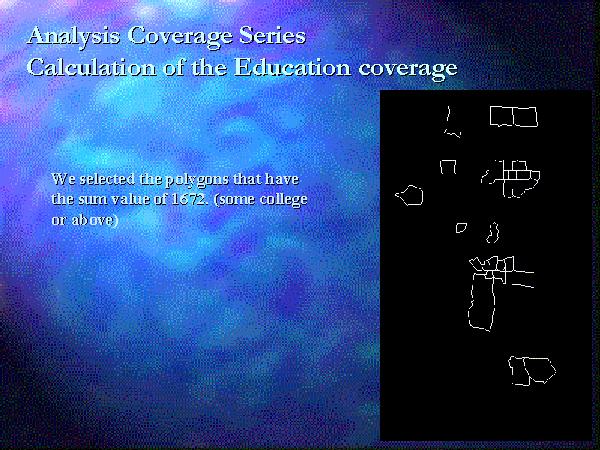 Analysis Coverage Series
Calculation of the Education coverage

We selected the polygons that have the sum value of 1672. (some college or above)